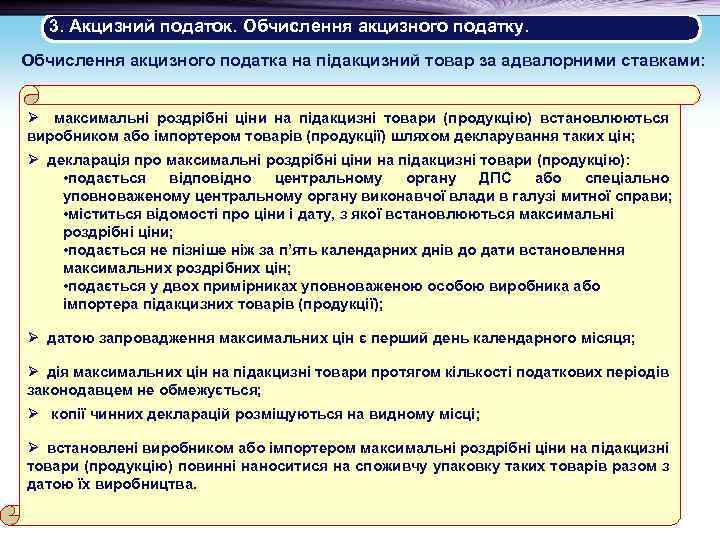 3. Акцизний податок. Обчислення акцизного податку.

Обчислення акцизного податка на підакцизний товар за адвалорними ставками:

➢ максимальні роздрібні ціни на підакцизні товари (продукцію) встановлюються виробником або імпортером товарів (продукції) шляхом декларування таких цін;

➢ декларація про максимальні роздрібні ціни на підакцизні товари (продукцію):
•подається відповідно центральному органу ДПС або спеціально уповноваженому центральному органу виконавчої влади в галузі митної справи;
•міститься відомості про ціни і дату, з якої встановлюються максимальні роздрібні ціни;
•подається не пізніше ніж за п'ять календарних днів до дати встановлення максимальних роздрібних цін;
•подається у двох примірниках уповноваженою особою виробника або імпортера підакцизних товарів (продукції);

➢ датою запровадження максимальних цін є перший день календарного місяця;

➢ дія максимальних цін на підакцизні товари протягом кількості податкових періодів законодавцем не обмежується;

➢ копії чинних декларацій розміщуються на видному місці;

➢ встановлені виробником або імпортером максимальні роздрібні ціни на підакцизні товари (продукцію) повинні наноситися на споживчу упаковку таких товарів разом з датою їх виробництва.